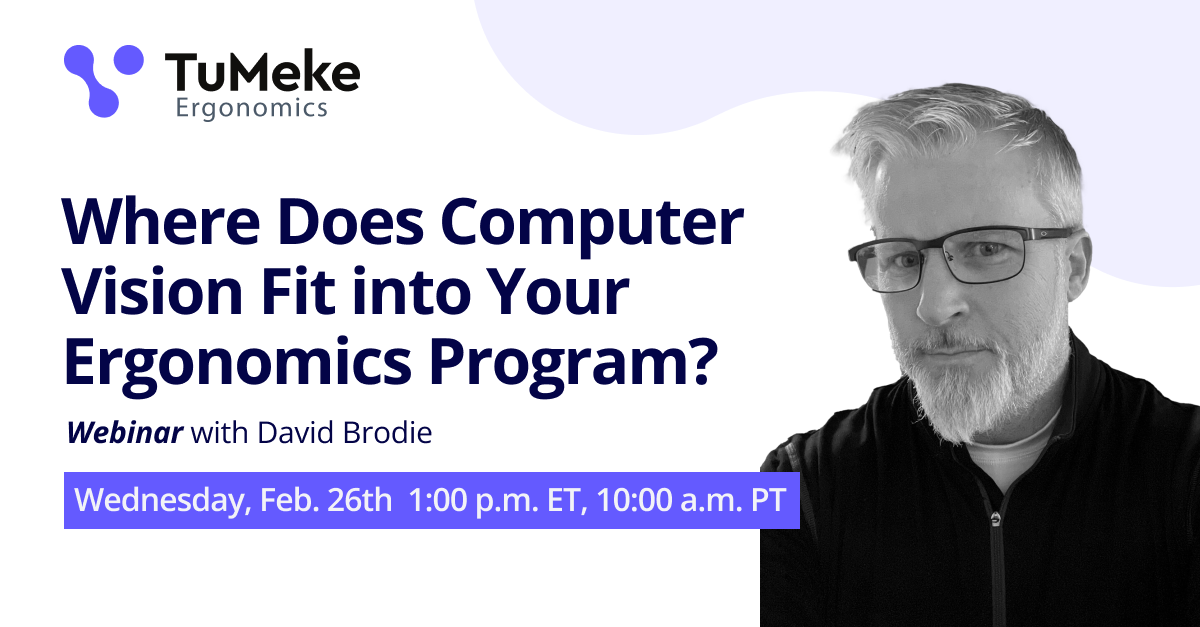 TuMeke
Ergonomics

Where Does Computer Vision Fit into Your Ergonomics Program?

Webinar with David Brodie

Wednesday, Feb. 26th 1:00 p.m. ET, 10:00 a.m. PT